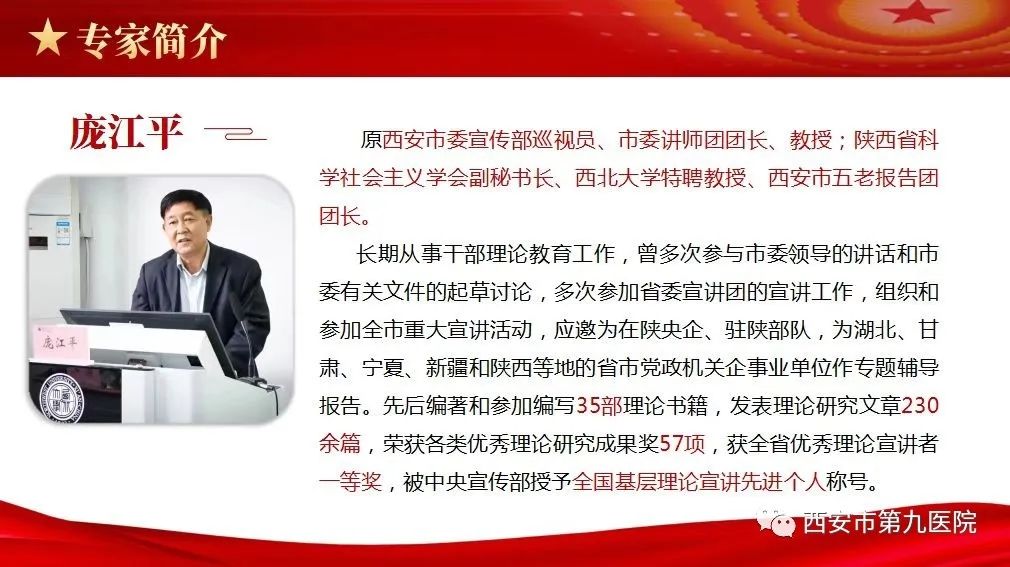 ★ 专家简介

庞江平

庞江平

原西安市委宣传部巡视员、市委讲师团团长、教授；陕西省科学社会主义学会副秘书长、西北大学特聘教授、西安市五老报告团团长。

长期从事干部理论教育工作，曾多次参与市委领导的讲话和市委有关文件的起草讨论，多次参加省委宣讲团的宣讲工作，组织和参加全市重大宣讲活动，应邀为在陕央企、驻陕部队，为湖北、甘肃、宁夏、新疆和陕西等地的省市党政机关企事业单位作专题辅导报告。先后编著和参加编写35部理论书籍，发表理论研究文章230余篇，荣获各类优秀理论研究成果奖57项，获全省优秀理论宣讲者一等奖，被中央宣传部授予全国基层理论宣讲先进个人称号。

西安市第九医院